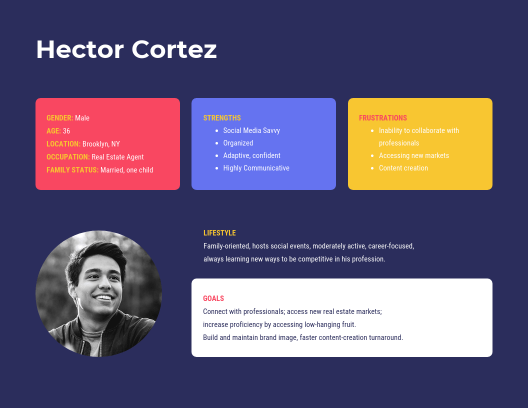 Hector Cortez

GENDER: Male
AGE: 36
LOCATION: Brooklyn, NY
OCCUPATION: Real Estate Agent
FAMILY STATUS: Married, one child

STRENGTHS
- Social Media Savvy
- Organized
- Adaptive, confident
- Highly Communicative

FRUSTRATIONS
- Inability to collaborate with professionals
- Accessing new markets
- Content creation

LIFESTYLE
Family-oriented, hosts social events, moderately active, career-focused, always learning new ways to be competitive in his profession.

GOALS
Connect with professionals; access new real estate markets; increase proficiency by accessing low-hanging fruit.
Build and maintain brand image, faster content-creation turnaround.